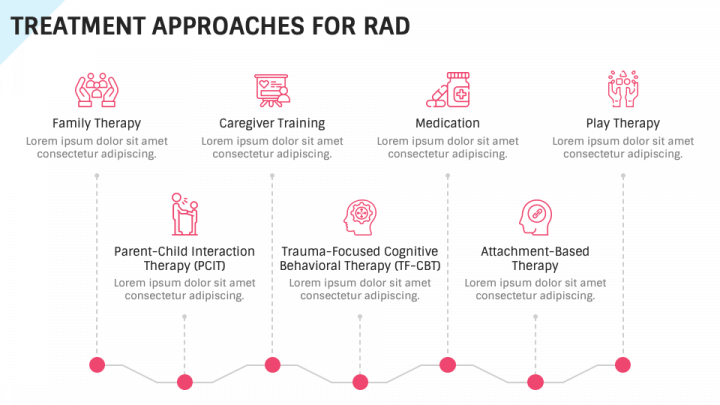 TREATMENT APPROACHES FOR RAD

Family Therapy
Lorem ipsum dolor sit amet consectetur adipiscing.

Caregiver Training
Lorem ipsum dolor sit amet consectetur adipiscing.

Medication
Lorem ipsum dolor sit amet consectetur adipiscing.

Play Therapy
Lorem ipsum dolor sit amet consectetur adipiscing.

Parent-Child Interaction Therapy (PCIT)
Lorem ipsum dolor sit amet consectetur adipiscing.

Trauma-Focused Cognitive Behavioral Therapy (TF-CBT)
Lorem ipsum dolor sit amet consectetur adipiscing.

Attachment-Based Therapy
Lorem ipsum dolor sit amet consectetur adipiscing.